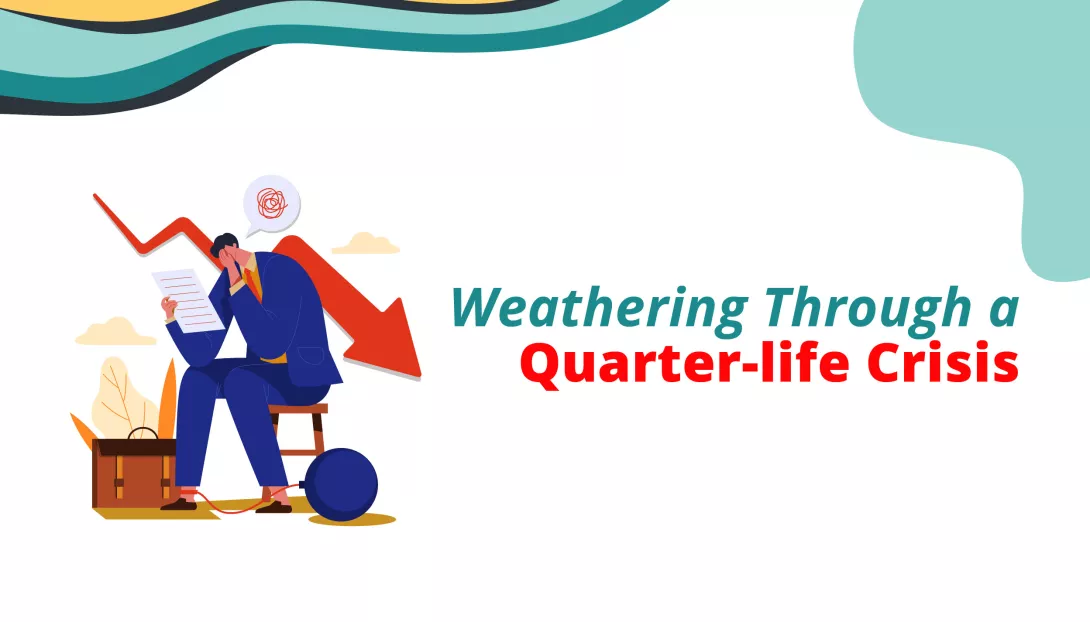 Weathering Through a
Quarter-life Crisis